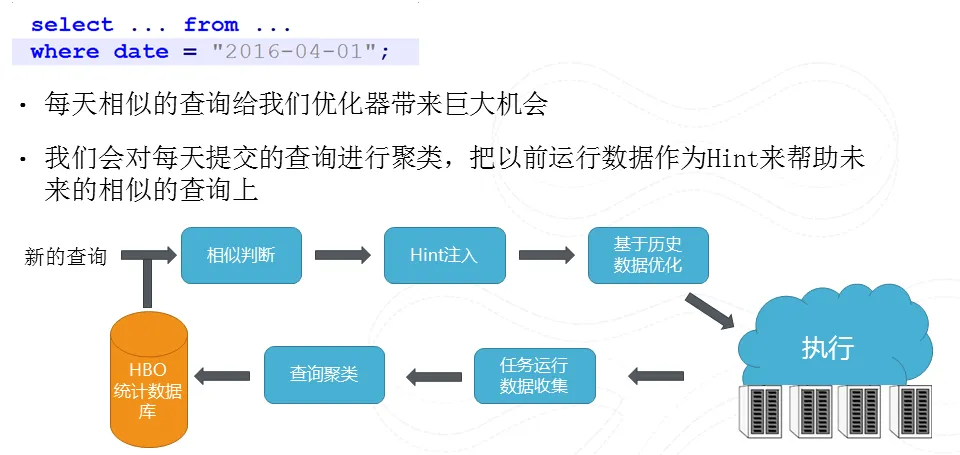 select ... from ...
where date = "2016-04-01";

· 每天相似的查询给我们优化器带来巨大机会

· 我们会对每天提交的查询进行聚类，把以前运行数据作为Hint来帮助未来的相似的查询上

新的查询

相似判断

Hint注入

基于历史数据优化

执行

任务运行数据收集

查询聚类

HBO统计数据库